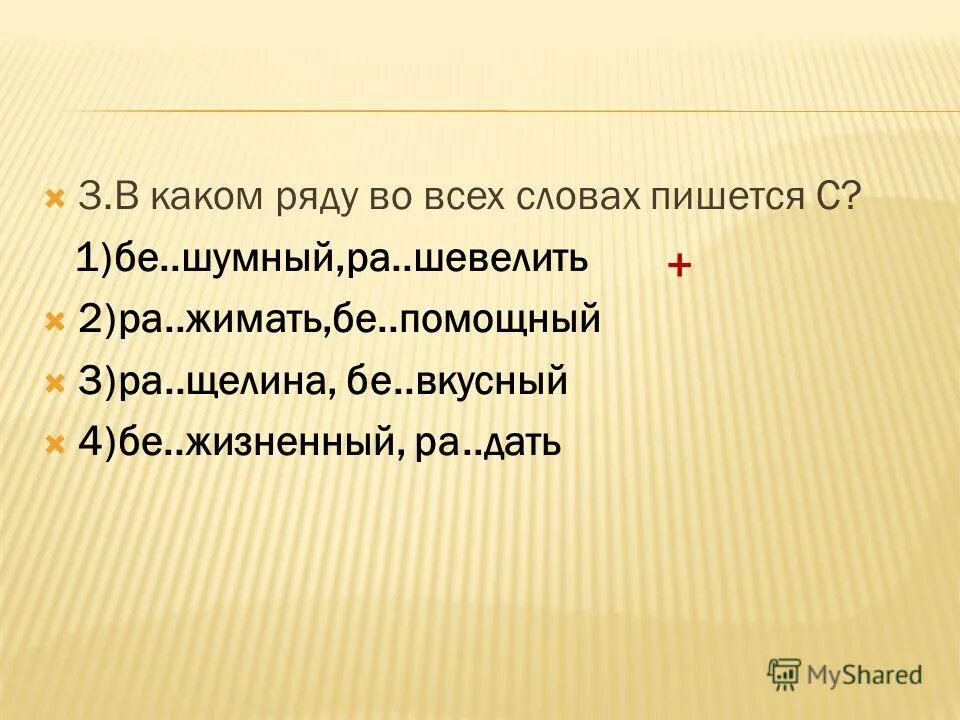 3.В каком ряду во всех словах пишется С?

1)бе..шумный,ра..шевелить +

2)ра..жимать,бе..помощный

3)ра..щелина, бе..вкусный

4)бе..жизненный, ра..дать

MyShared